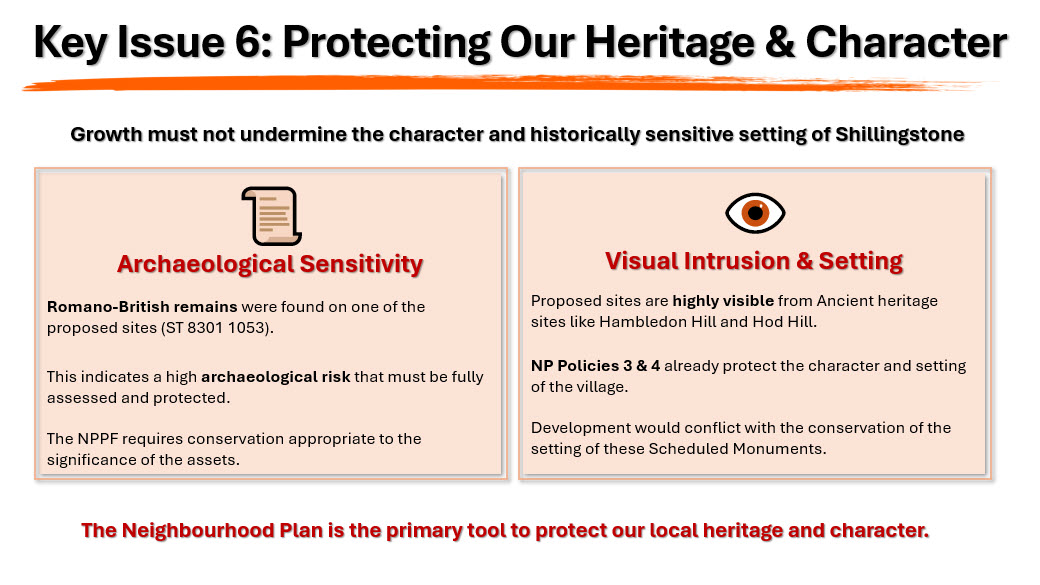 Key Issue 6: Protecting Our Heritage & Character

Growth must not undermine the character and historically sensitive setting of Shillingstone

Archaeological Sensitivity

Romano-British remains were found on one of the proposed sites (ST 8301 1053).

This indicates a high archaeological risk that must be fully assessed and protected.

The NPPF requires conservation appropriate to the significance of the assets.

Visual Intrusion & Setting

Proposed sites are highly visible from Ancient heritage sites like Hambledon Hill and Hod Hill.

NP Policies 3 & 4 already protect the character and setting of the village.

Development would conflict with the conservation of the setting of these Scheduled Monuments.

The Neighbourhood Plan is the primary tool to protect our local heritage and character.